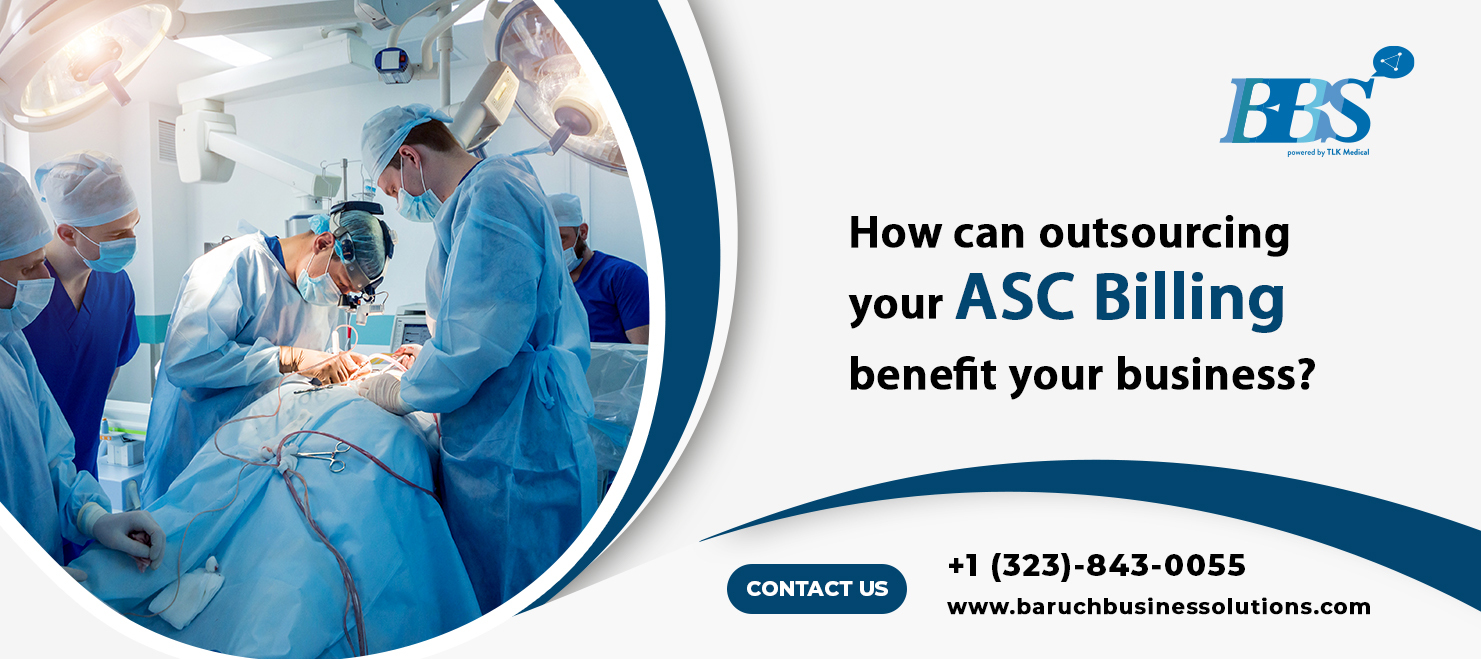 BBS
powered by TLK Medical

How can outsourcing your ASC Billing benefit your business?

CONTACT US

+1 (323)-843-0055
www.baruchbusinessolutions.com